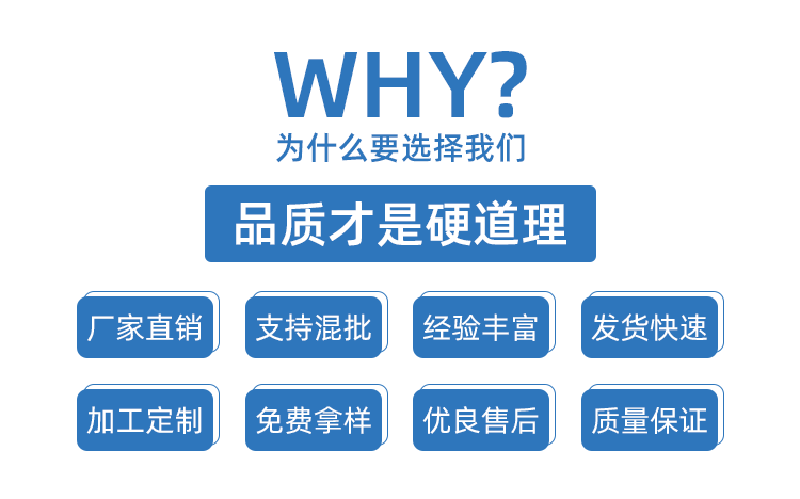 WHY?
为什么要选择我们

品质才是硬道理

厂家直销
支持混批
经验丰富
发货快速

加工定制
免费拿样
优良售后
质量保证